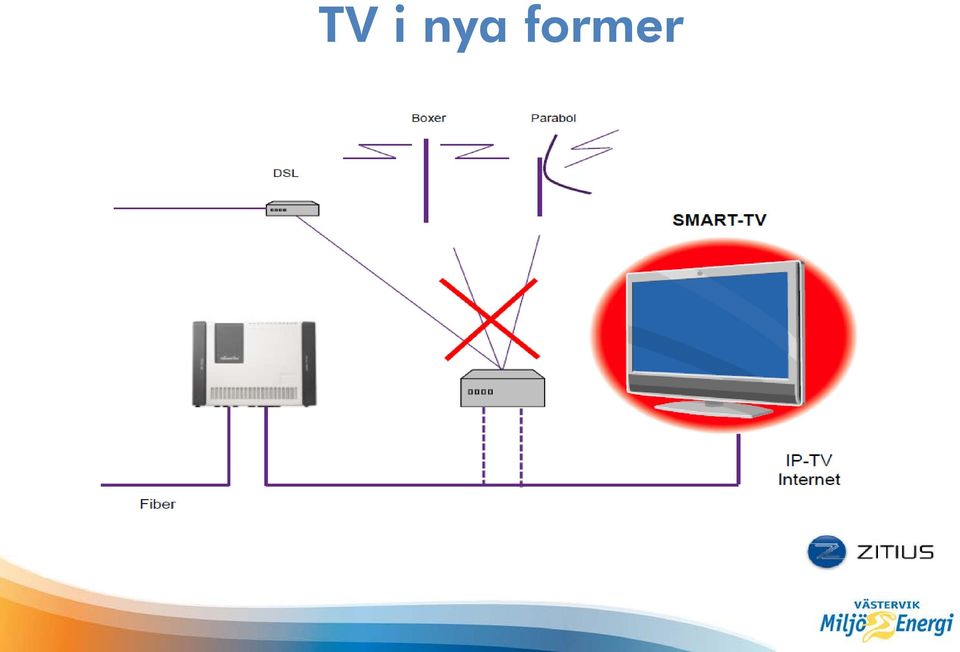 TV i nya former

Boxer

Parabol

DSL

SMART-TV

IP-TV
Internet

Fiber

ZITIUS

VÄSTERVIK
Miljö Energi